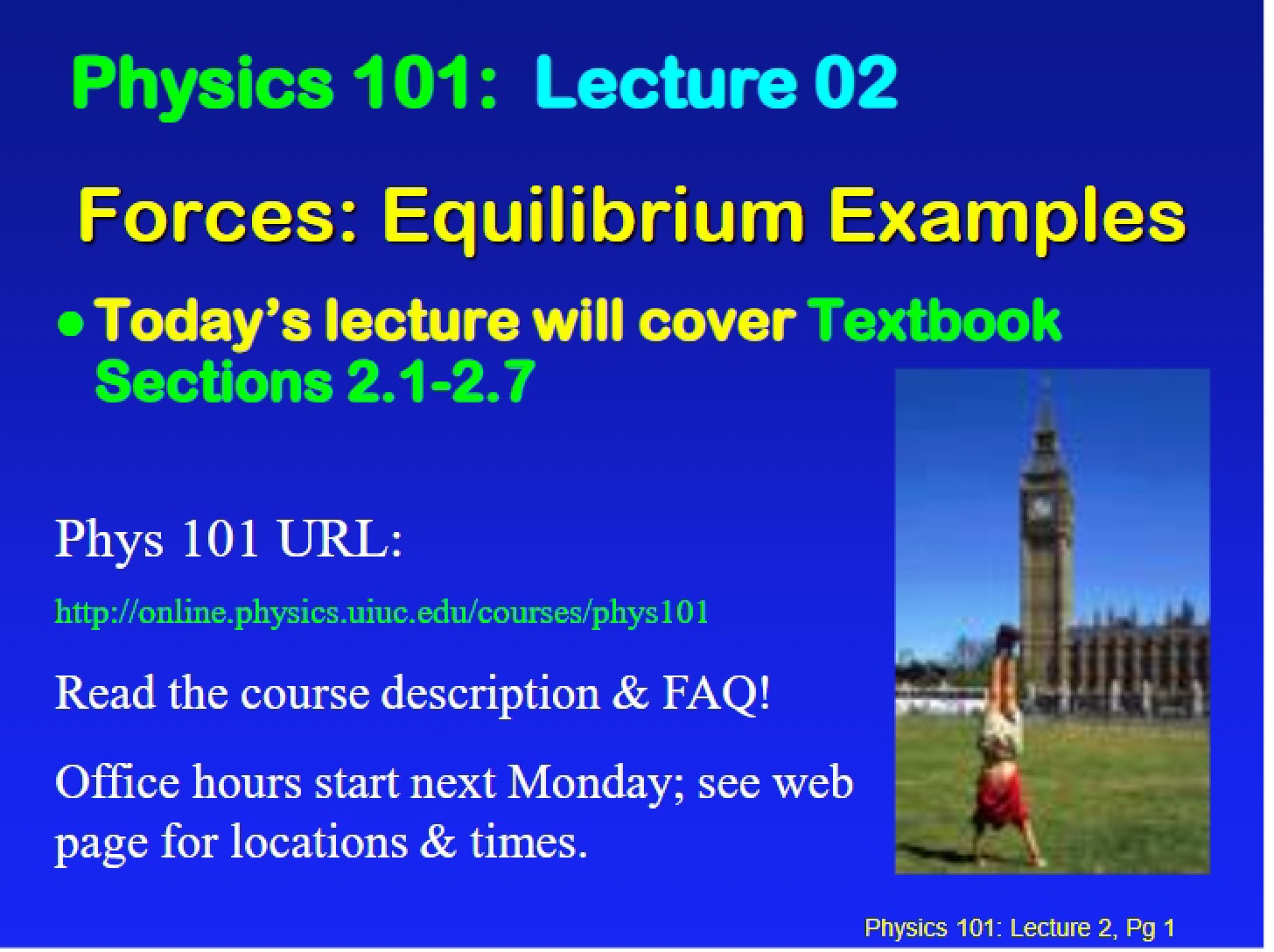 Physics 101: Lecture 02

Forces: Equilibrium Examples

● Today's lecture will cover Textbook Sections 2.1-2.7

Phys 101 URL:

http://online.physics.uiuc.edu/courses/phys101

Read the course description & FAQ!

Office hours start next Monday; see web page for locations & times.

Physics 101: Lecture 2, Pg 1